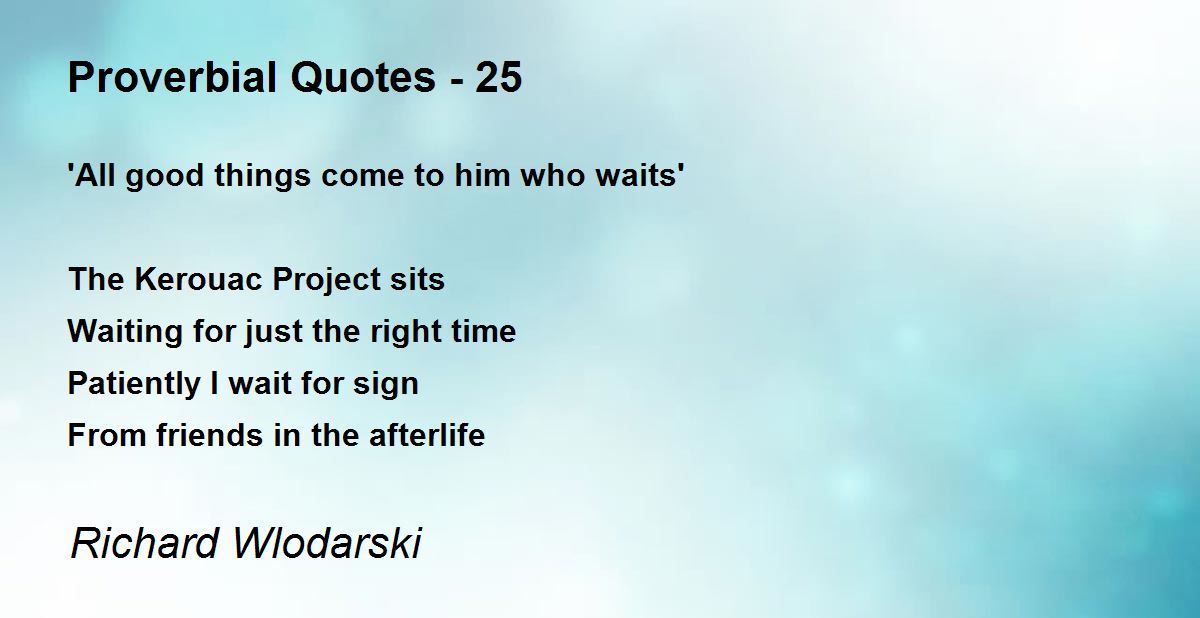 Proverbial Quotes - 25

'All good things come to him who waits'

The Kerouac Project sits
Waiting for just the right time
Patiently I wait for sign
From friends in the afterlife

Richard Wlodarski